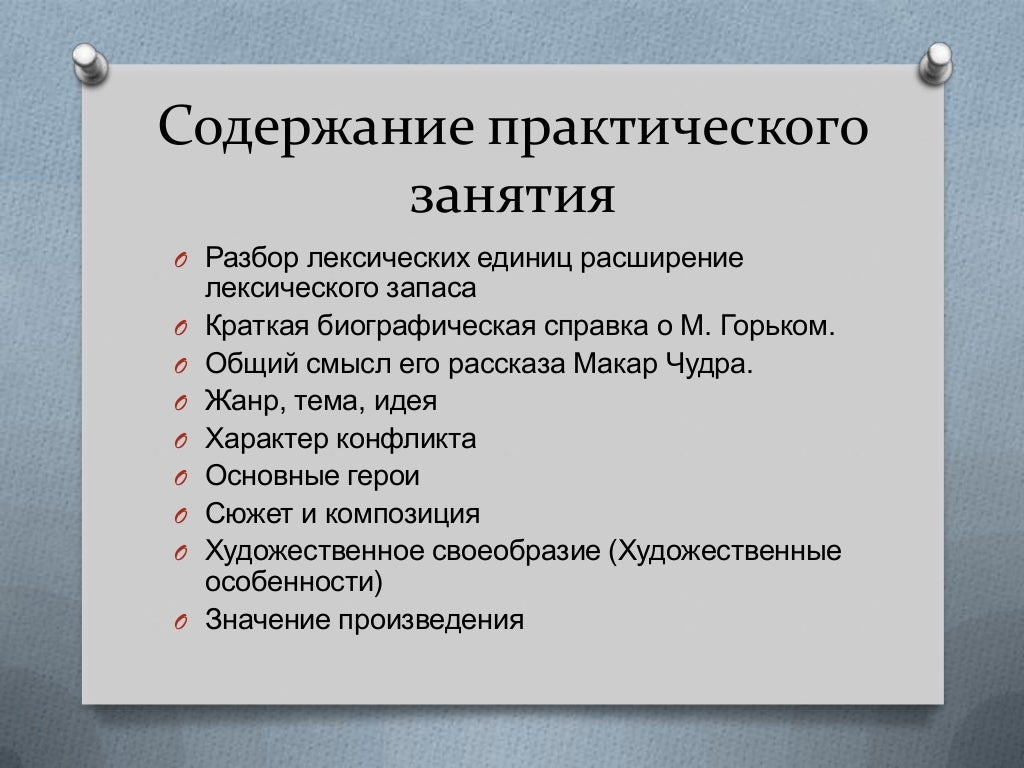 Содержание практического занятия

O Разбор лексических единиц расширение лексического запаса
O Краткая биографическая справка о М. Горьком.
O Общий смысл его рассказа Макар Чудра.
O Жанр, тема, идея
O Характер конфликта
O Основные герои
O Сюжет и композиция
O Художественное своеобразие (Художественные особенности)
O Значение произведения